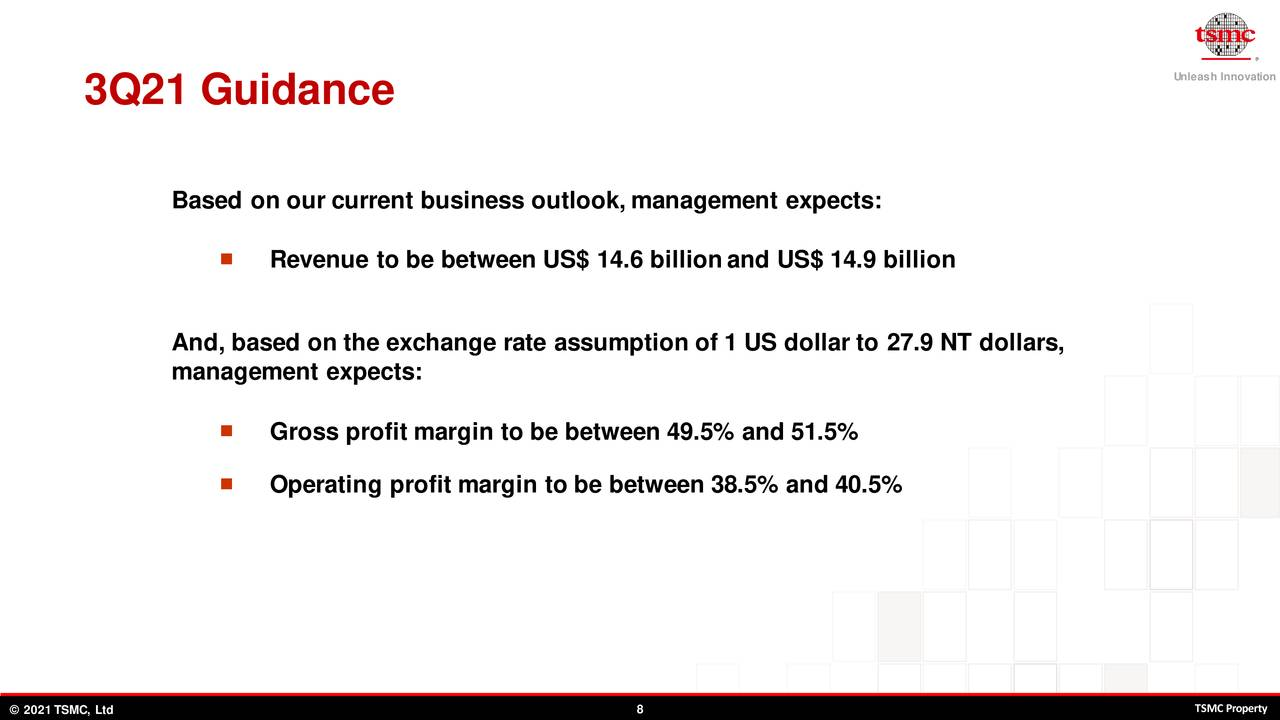 tsmc
Unleash Innovation

3Q21 Guidance

Based on our current business outlook, management expects:

Revenue to be between US$ 14.6 billion and US$ 14.9 billion

And, based on the exchange rate assumption of 1 US dollar to 27.9 NT dollars, management expects:

Gross profit margin to be between 49.5% and 51.5%

Operating profit margin to be between 38.5% and 40.5%

© 2021 TSMC, Ltd
8
TSMC Property